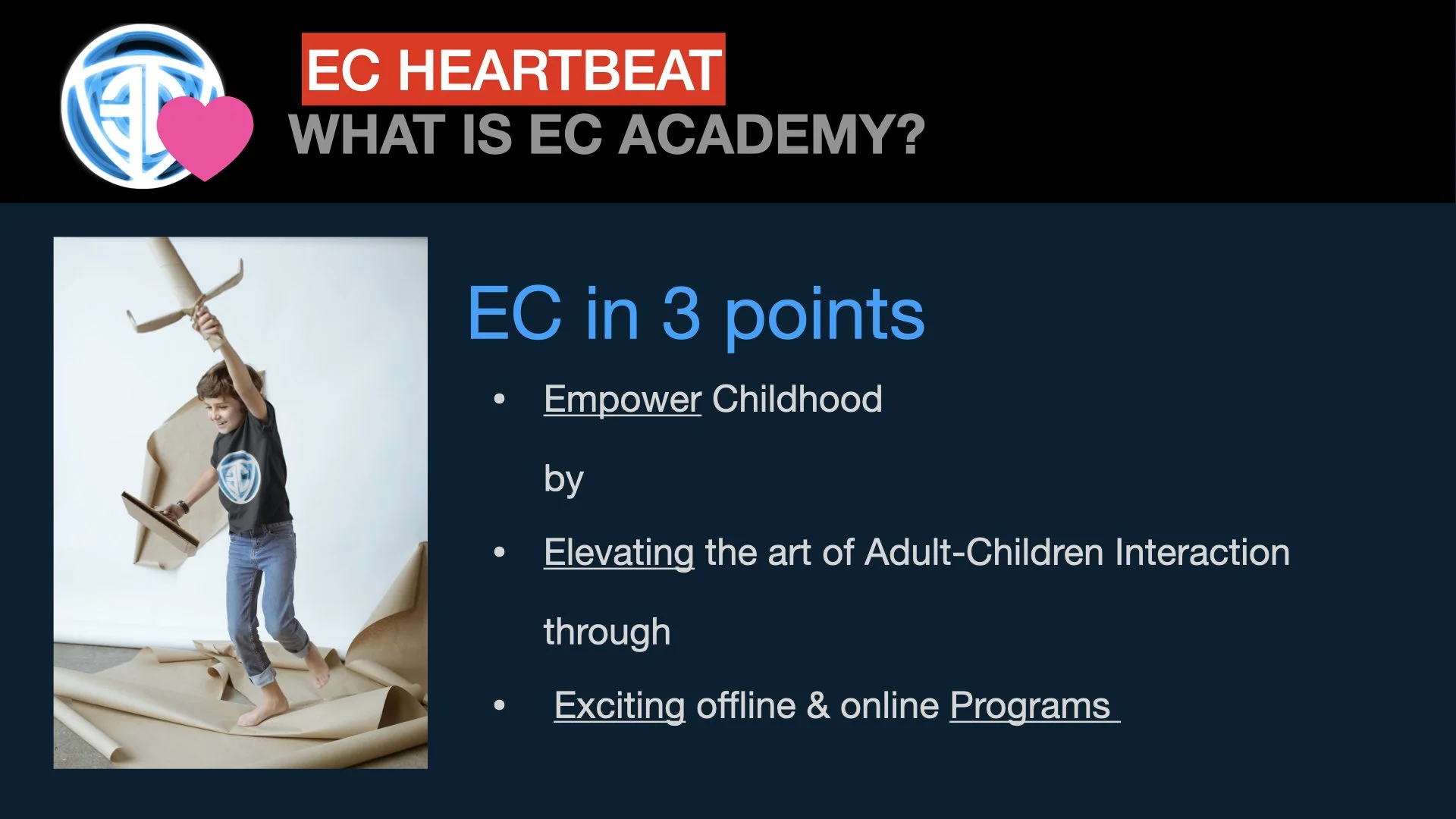 EC HEARTBEAT
WHAT IS EC ACADEMY?

EC in 3 points

• Empower Childhood

by

• Elevating the art of Adult-Children Interaction

through

• Exciting offline & online Programs